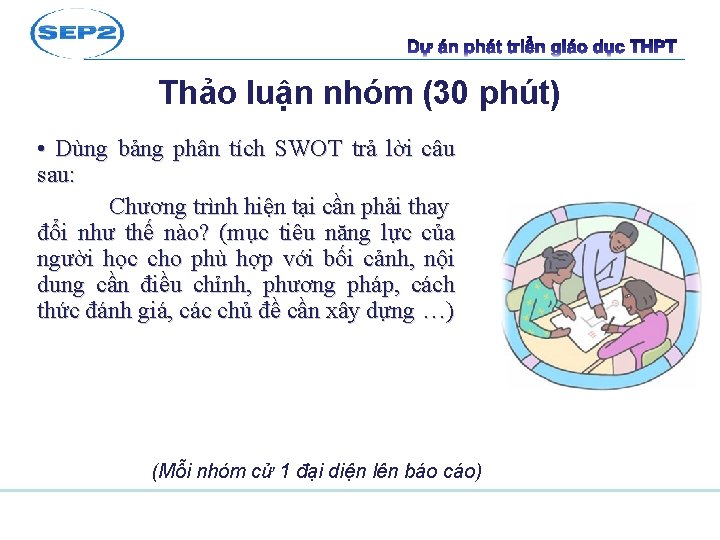 SEP2

Dự án phát triển giáo dục THPT

Thảo luận nhóm (30 phút)

• Dùng bảng phân tích SWOT trả lời câu sau:

Chương trình hiện tại cần phải thay đổi như thế nào? (mục tiêu năng lực của người học cho phù hợp với bối cảnh, nội dung cần điều chỉnh, phương pháp, cách thức đánh giá, các chủ đề cần xây dựng …)

(Mỗi nhóm cử 1 đại diện lên báo cáo)